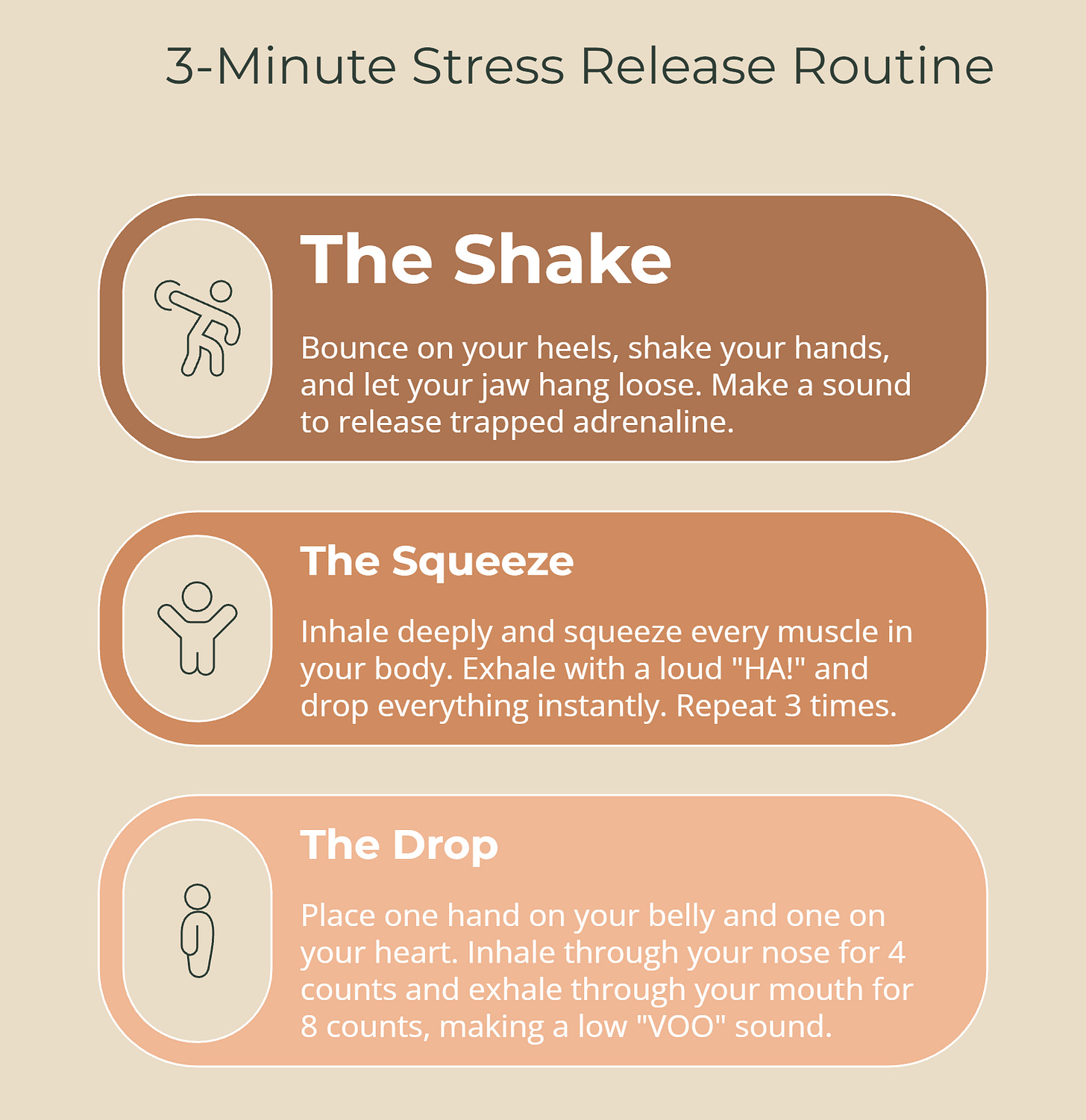 3-Minute Stress Release Routine

The Shake

Bounce on your heels, shake your hands, and let your jaw hang loose. Make a sound to release trapped adrenaline.

The Squeeze

Inhale deeply and squeeze every muscle in your body. Exhale with a loud "HA!" and drop everything instantly. Repeat 3 times.

The Drop

Place one hand on your belly and one on your heart. Inhale through your nose for 4 counts and exhale through your mouth for 8 counts, making a low "VOO" sound.